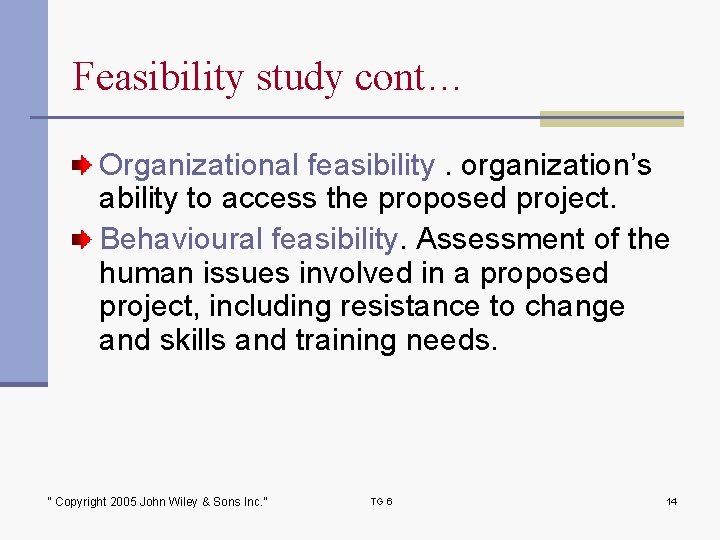 Feasibility study cont…

Organizational feasibility . organization's ability to access the proposed project.

Behavioural feasibility. Assessment of the human issues involved in a proposed project, including resistance to change and skills and training needs.

" Copyright 2005 John Wiley & Sons Inc."

TG 6

14